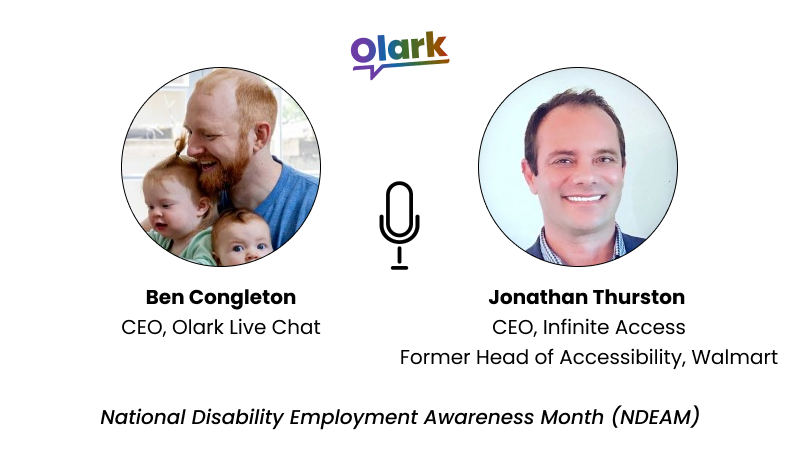 olark

Ben Congleton
CEO, Olark Live Chat

Jonathan Thurston
CEO, Infinite Access
Former Head of Accessibility, Walmart

National Disability Employment Awareness Month (NDEAM)